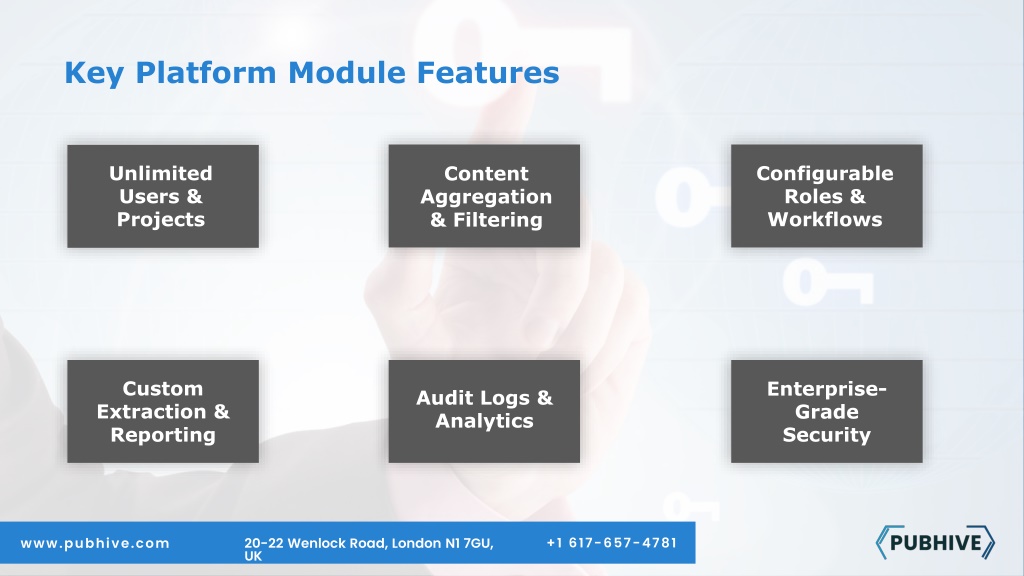 Key Platform Module Features

Unlimited Users & Projects

Content Aggregation & Filtering

Configurable Roles & Workflows

Custom Extraction & Reporting

Audit Logs & Analytics

Enterprise-Grade Security

www.pubhive.com

20-22 Wenlock Road, London N1 7GU, UK

+1 617-657-4781

PUBHIVE